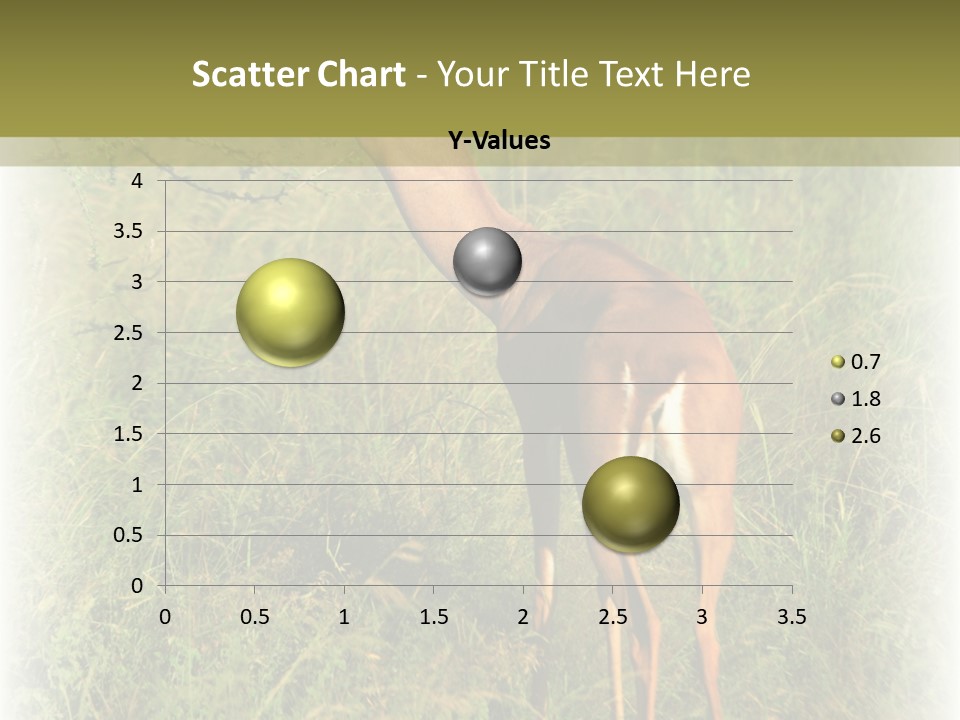 Scatter Chart - Your Title Text Here

Y-Values

4
3.5
3
2.5
2
1.5
1
0.5
0

0 0.5 1 1.5 2 2.5 3 3.5

0.7
1.8
2.6